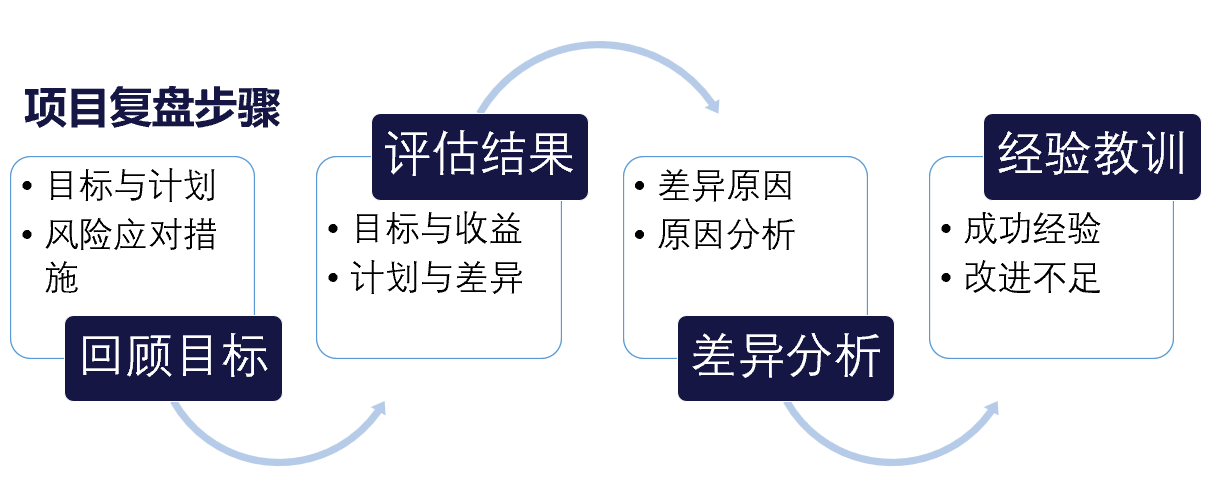 项目复盘步骤

• 目标与计划
• 风险应对措施

回顾目标

评估结果

• 目标与收益
• 计划与差异

• 差异原因
• 原因分析

差异分析

经验教训

• 成功经验
• 改进不足